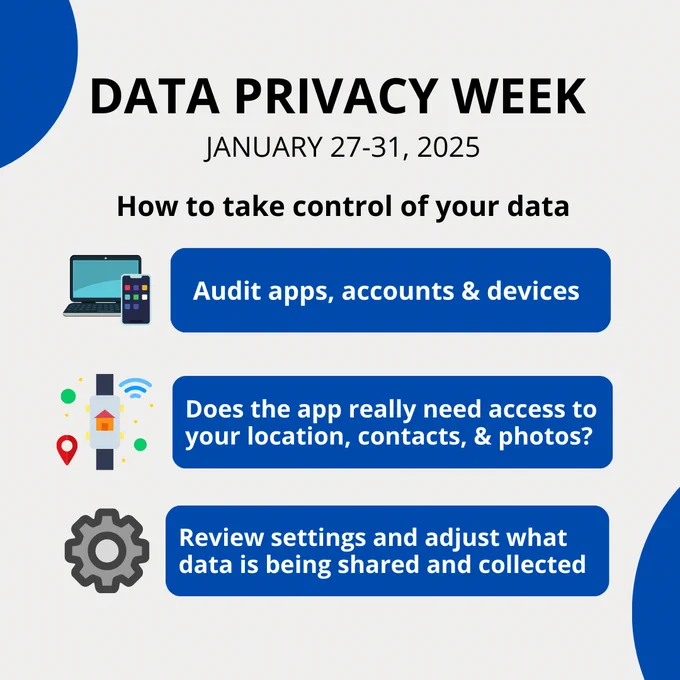 DATA PRIVACY WEEK
JANUARY 27-31, 2025

How to take control of your data

Audit apps, accounts & devices

Does the app really need access to your location, contacts, & photos?

Review settings and adjust what data is being shared and collected